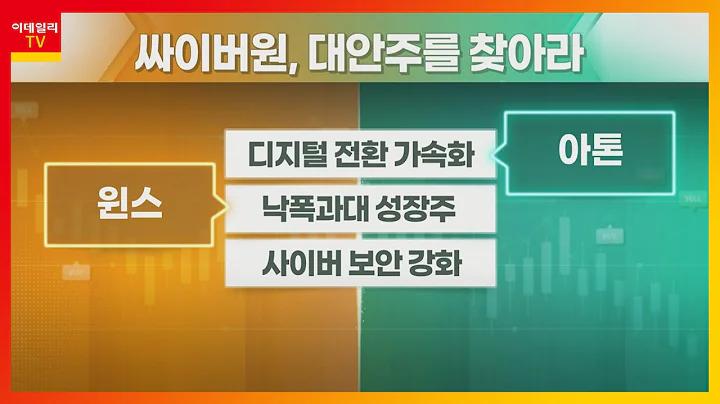 이데일리 TV

싸이버원, 대안주를 찾아라

윈스

디지털 전환 가속화

낙폭과대 성장주

사이버 보안 강화

아톤